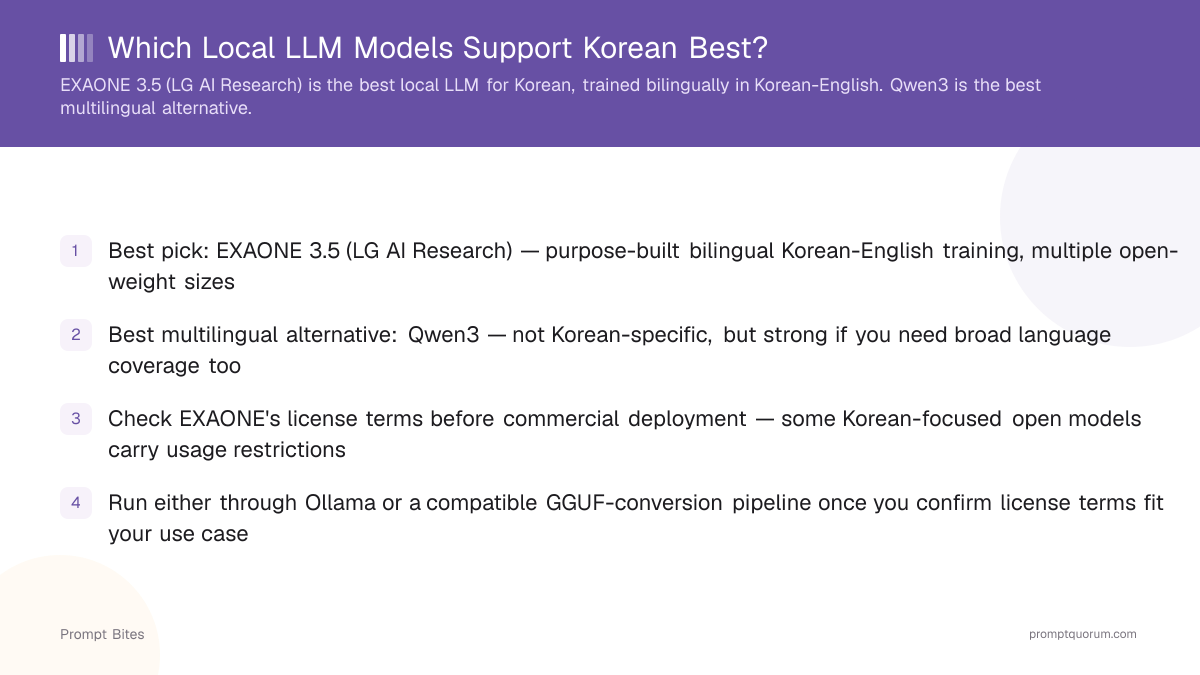 Which Local LLM Models Support Korean Best?

EXAONE 3.5 (LG AI Research) is the best local LLM for Korean, trained bilingually in Korean-English. Qwen3 is the best multilingual alternative.

1 Best pick: EXAONE 3.5 (LG AI Research) — purpose-built bilingual Korean-English training, multiple open-weight sizes

2 Best multilingual alternative: Qwen3 — not Korean-specific, but strong if you need broad language coverage too

3 Check EXAONE's license terms before commercial deployment — some Korean-focused open models carry usage restrictions

4 Run either through Ollama or a compatible GGUF-conversion pipeline once you confirm license terms fit your use case

Prompt Bites

promptquorum.com